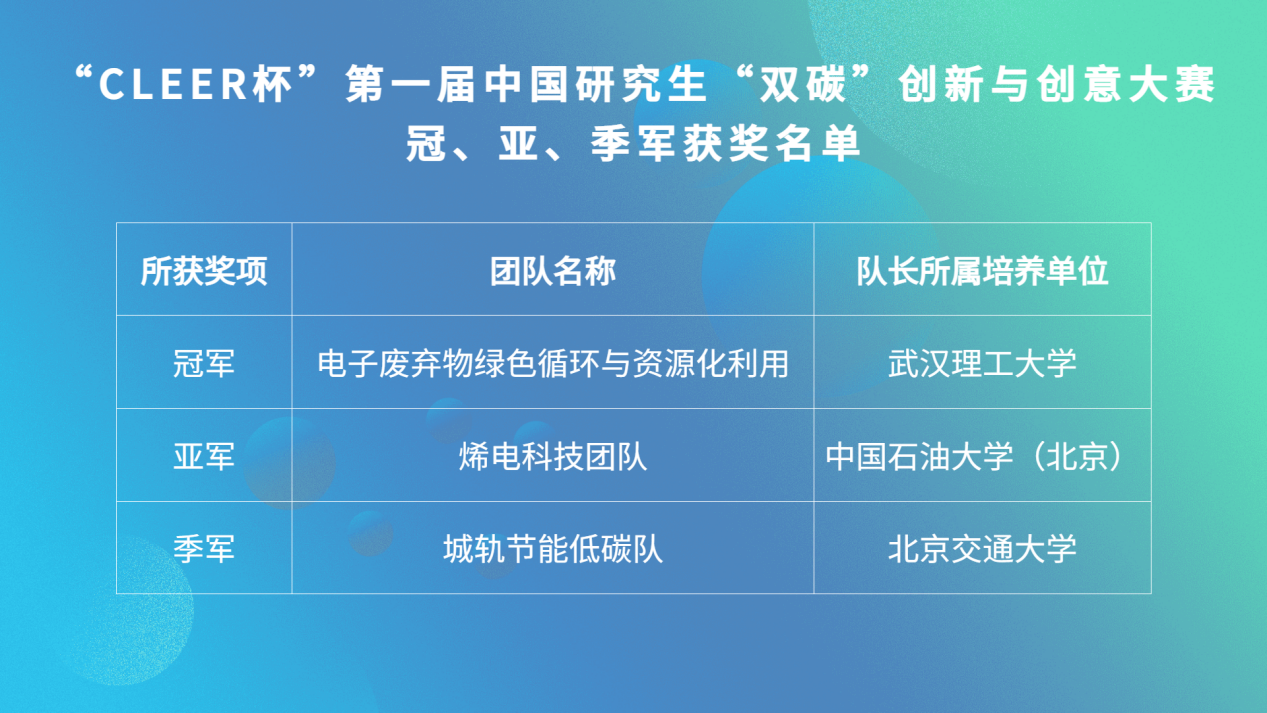 “CLEER杯”第一届中国研究生“双碳”创新与创意大赛
冠、亚、季军获奖名单

| 所获奖项 | 团队名称 | 队长所属培养单位 |
|---|---|---|
| 冠军 | 电子废弃物绿色循环与资源化利用 | 武汉理工大学 |
| 亚军 | 烯电科技团队 | 中国石油大学（北京） |
| 季军 | 城轨节能低碳队 | 北京交通大学 |